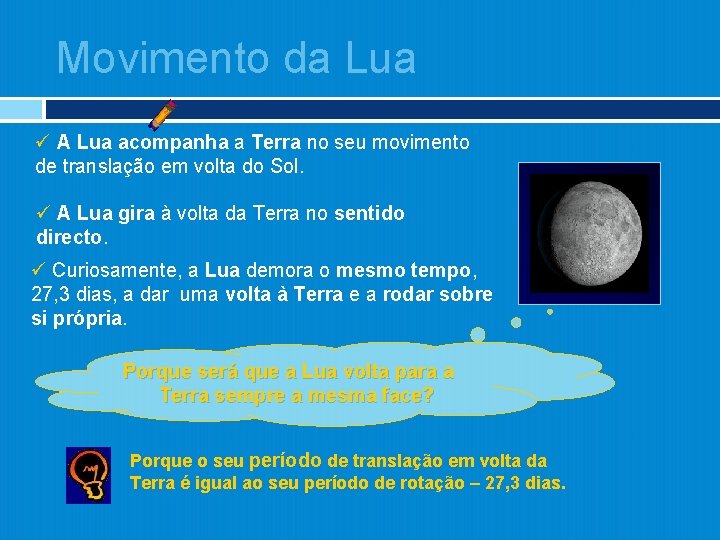 Movimento da Lua

✓ A Lua acompanha a Terra no seu movimento de translação em volta do Sol.

✓ A Lua gira à volta da Terra no sentido directo.

✓ Curiosamente, a Lua demora o mesmo tempo, 27,3 dias, a dar uma volta à Terra e a rodar sobre si própria.

Porque será que a Lua volta para a Terra sempre a mesma face?

Porque o seu período de translação em volta da Terra é igual ao seu período de rotação – 27,3 dias.